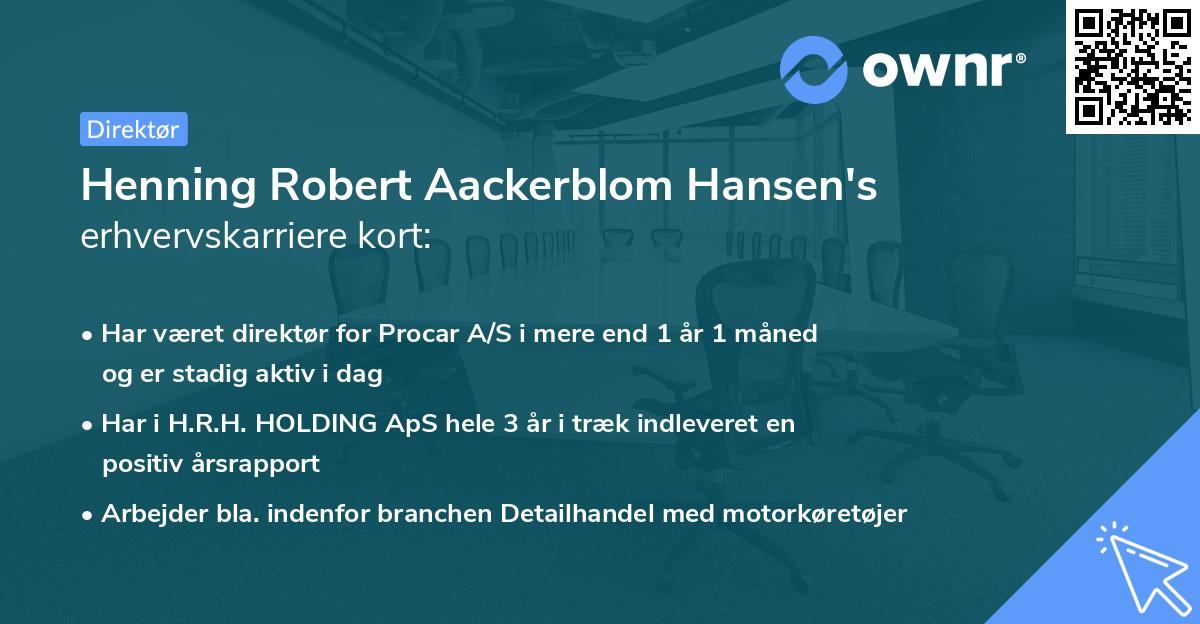 ownr®

Direktør

Henning Robert Aackerblom Hansen's erhvervskarriere kort:

• Har været direktør for Procar A/S i mere end 1 år 1 måned og er stadig aktiv i dag

• Har i H.R.H. HOLDING ApS hele 3 år i træk indleveret en positiv årsrapport

• Arbejder bla. indenfor branchen Detailhandel med motorkøretøjer